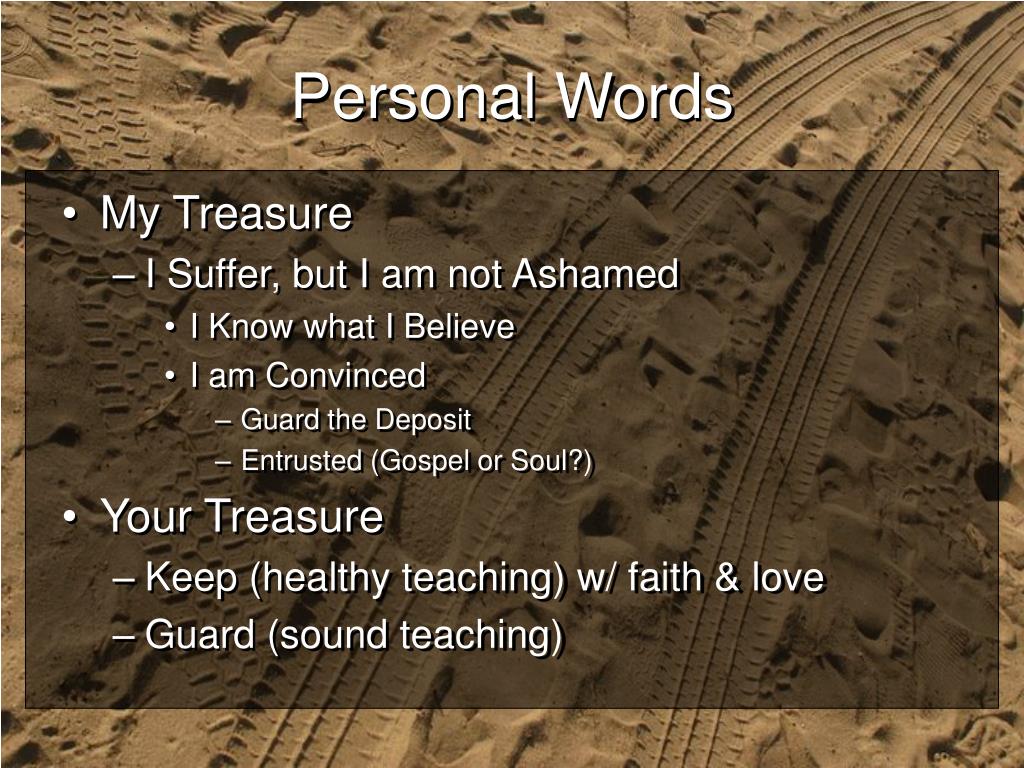 Personal Words

• My Treasure
– I Suffer, but I am not Ashamed
• I Know what I Believe
• I am Convinced
– Guard the Deposit
– Entrusted (Gospel or Soul?)
• Your Treasure
– Keep (healthy teaching) w/ faith & love
– Guard (sound teaching)